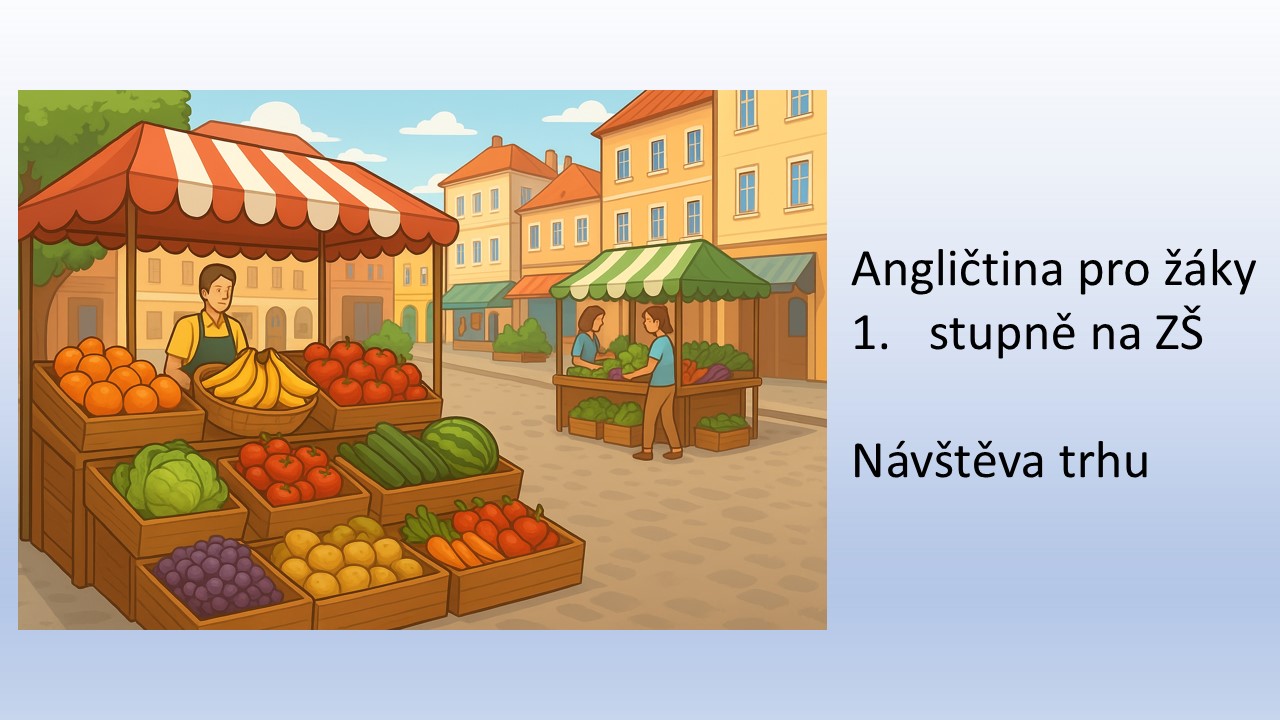 Angličtina pro žáky
1. stupně na ZŠ

Návštěva trhu